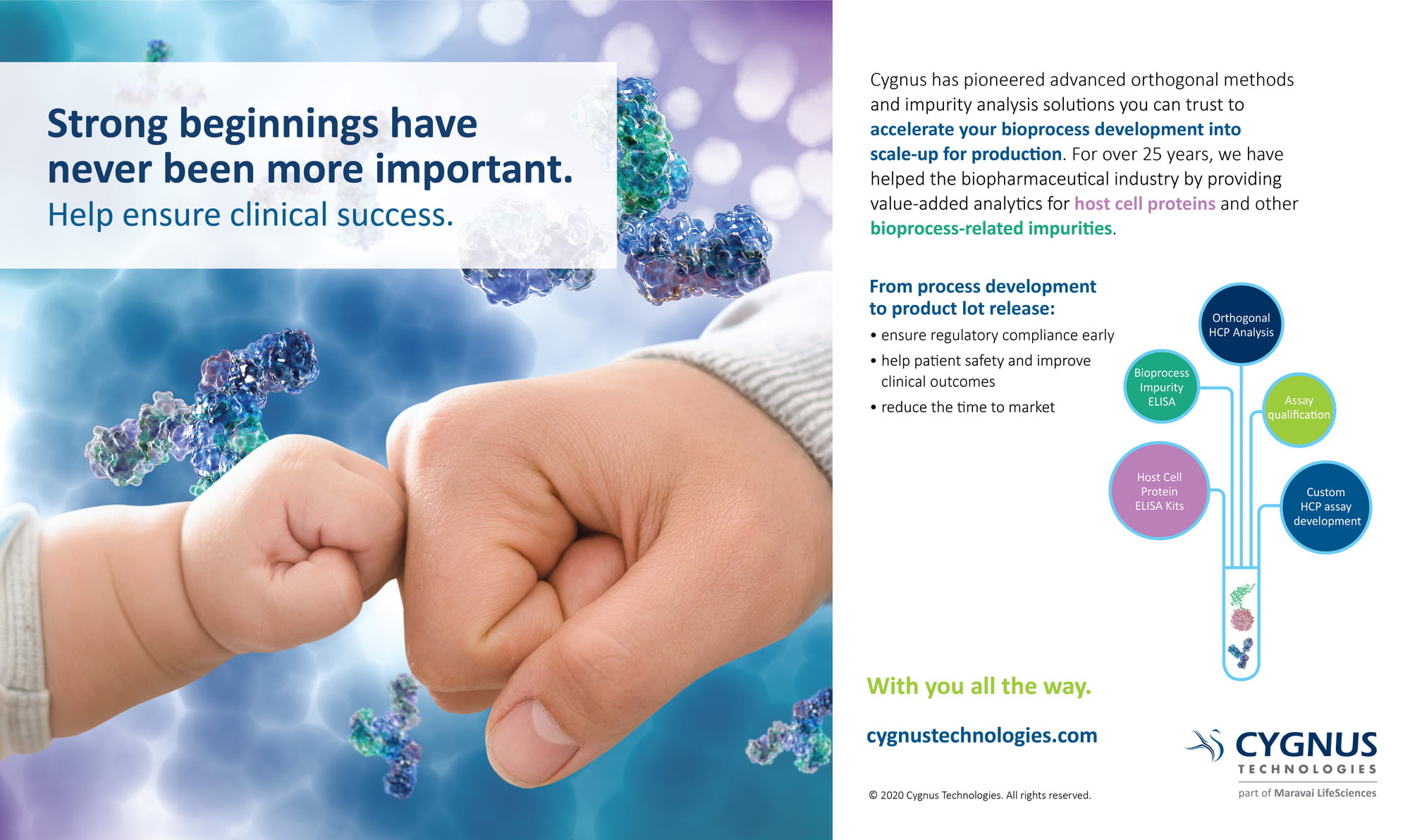 Strong beginnings have never been more important.
Help ensure clinical success.

Cygnus has pioneered advanced orthogonal methods and impurity analysis solutions you can trust to accelerate your bioprocess development into scale-up for production. For over 25 years, we have helped the biopharmaceutical industry by providing value-added analytics for host cell proteins and other bioprocess-related impurities.

From process development to product lot release:
• ensure regulatory compliance early
• help patient safety and improve clinical outcomes
• reduce the time to market

Orthogonal HCP Analysis
Bioprocess Impurity ELISA
Assay qualification
Host Cell Protein ELISA Kits
Custom HCP assay development

With you all the way.

cygnustechnologies.com

© 2020 Cygnus Technologies. All rights reserved.

CYGNUS TECHNOLOGIES
part of Maravai LifeSciences